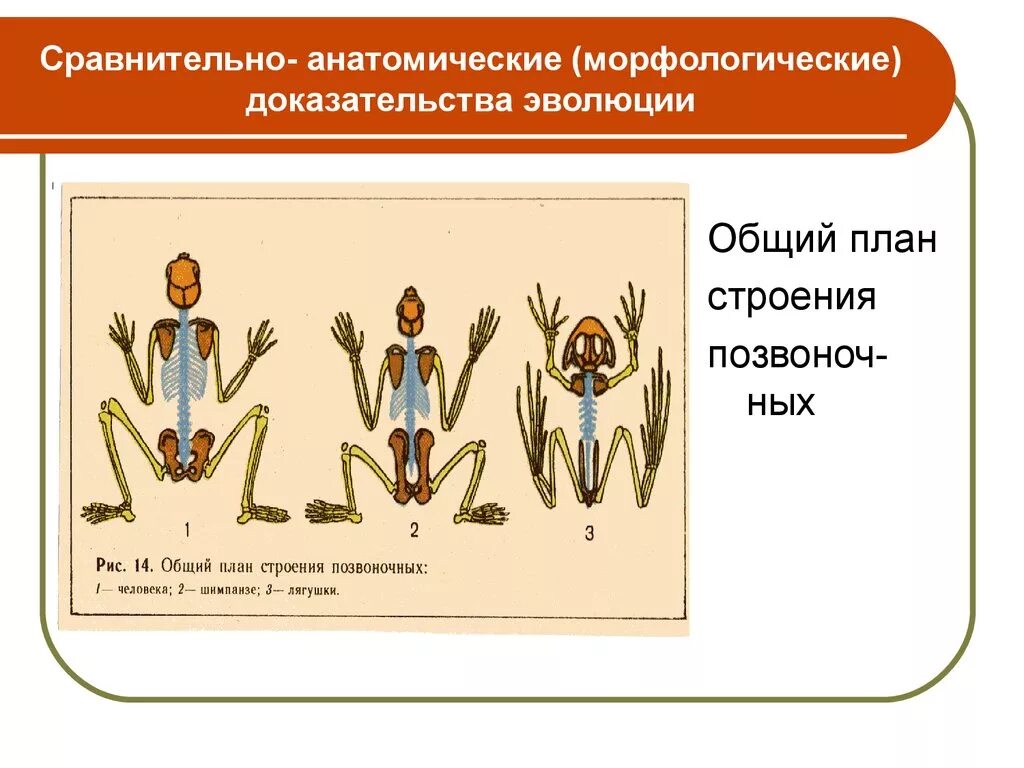 Сравнительно- анатомические (морфологические) доказательства эволюции

1

2

3

Рис. 14. Общий план строения позвоночных:
1— человека; 2— шимпанзе; 3— лягушки.

Общий план строения позвоночных